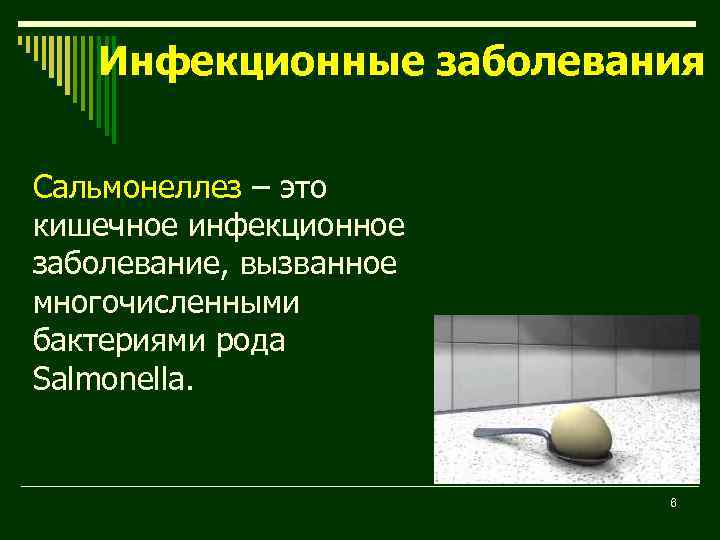 Инфекционные заболевания

Сальмонеллез – это кишечное инфекционное заболевание, вызванное многочисленными бактериями рода Salmonella.

8